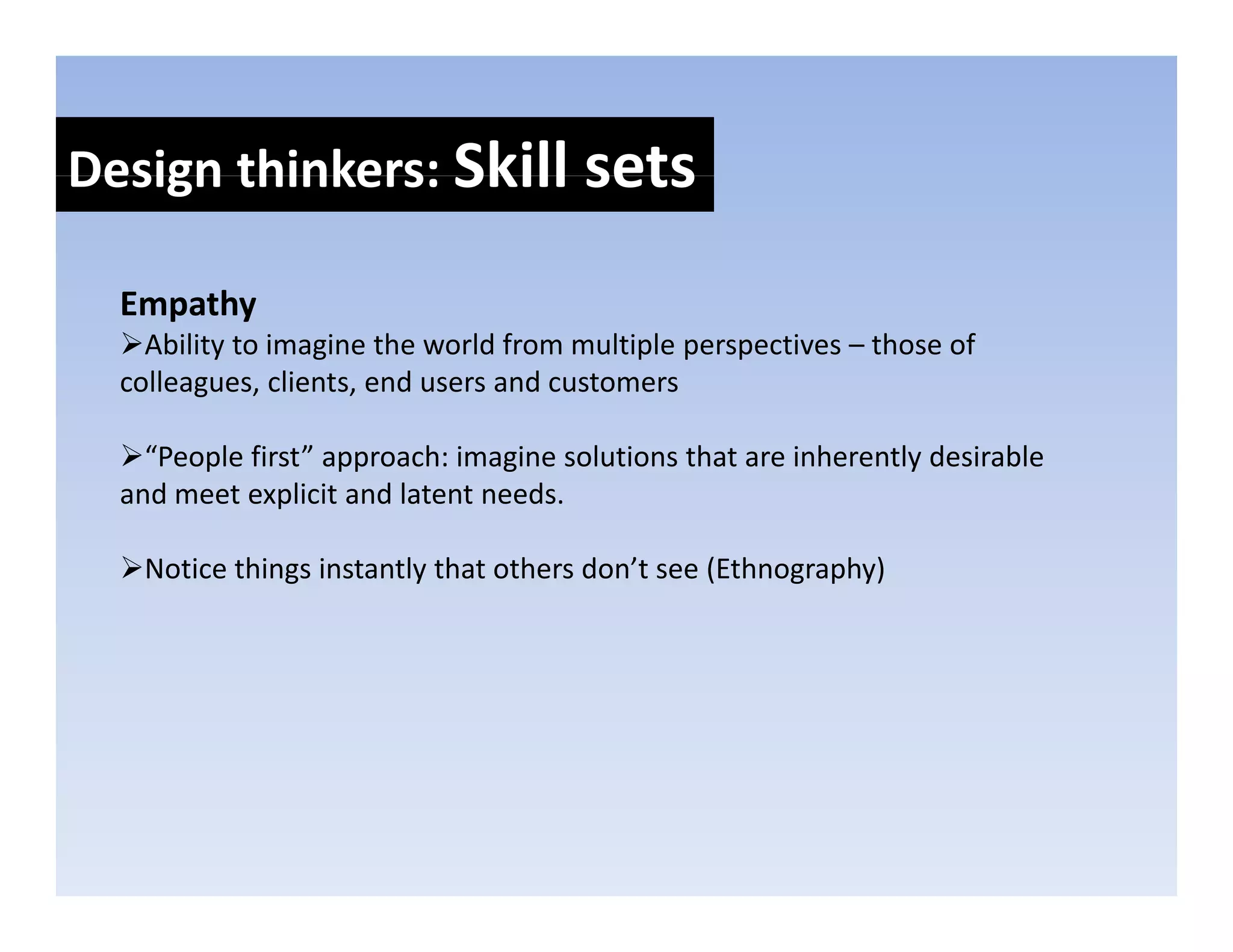 Design thinkers: Skill sets

Empathy
➢Ability to imagine the world from multiple perspectives – those of colleagues, clients, end users and customers

➢“People first” approach: imagine solutions that are inherently desirable and meet explicit and latent needs.

➢Notice things instantly that others don’t see (Ethnography)